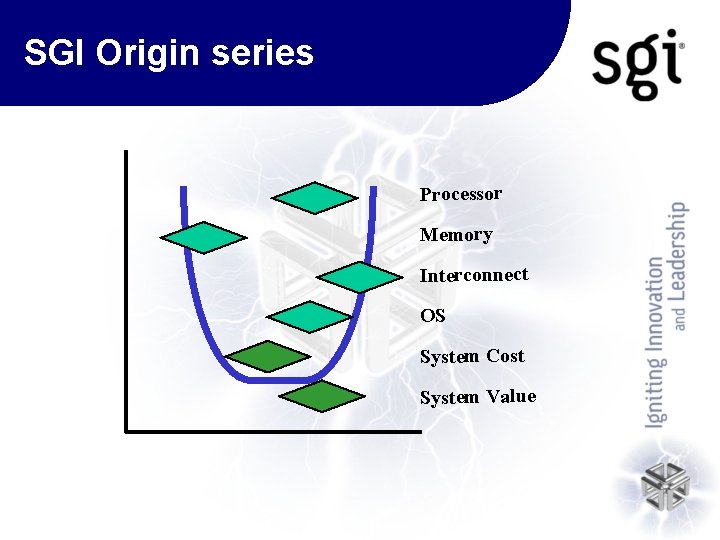 SGI Origin series

sgi

Processor

Memory

Interconnect

OS

System Cost

System Value

Igniting Innovation and Leadership